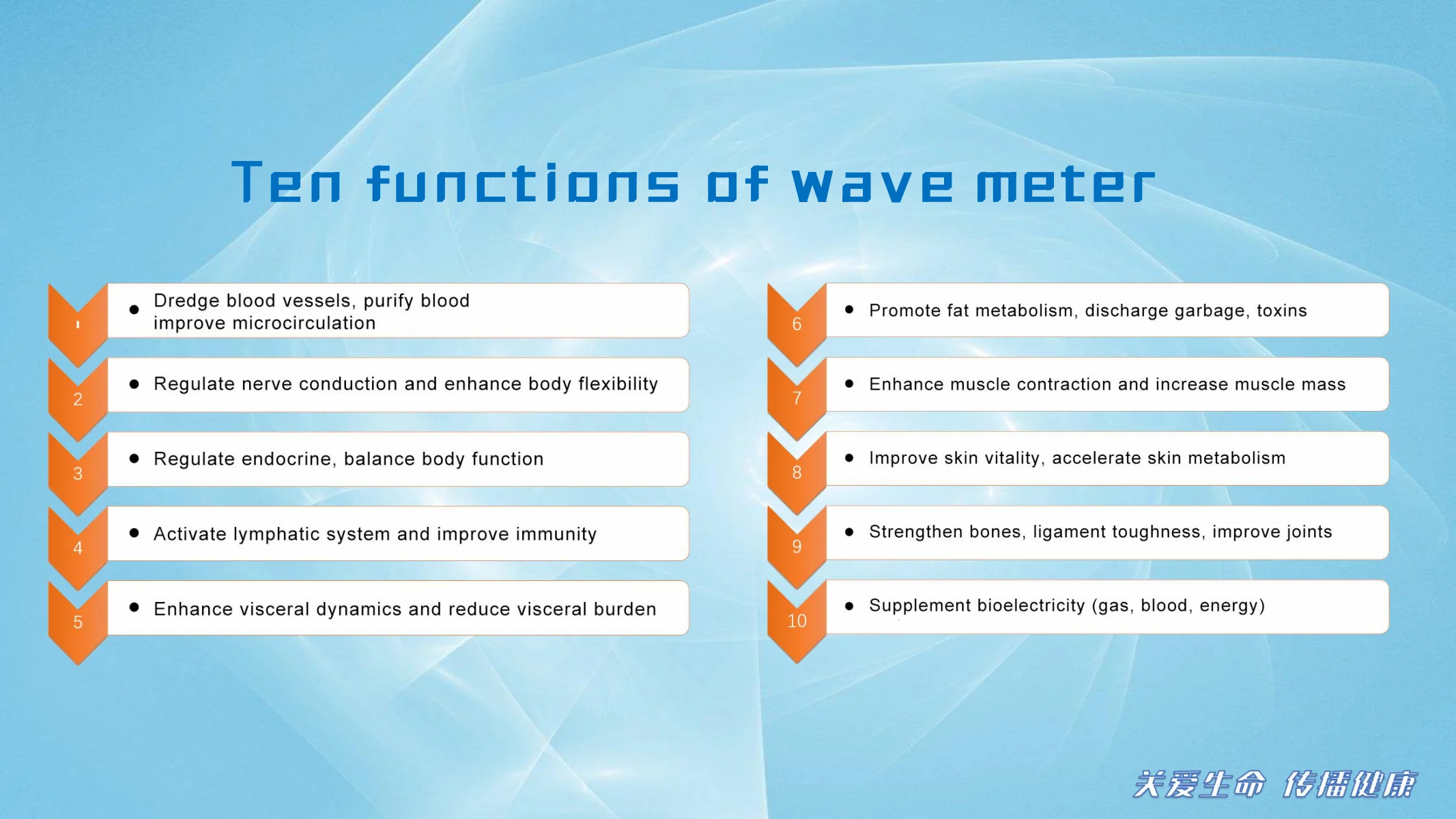 Ten functions of wave meter

1
- Dredge blood vessels, purify blood improve microcirculation

2
- Regulate nerve conduction and enhance body flexibility

3
- Regulate endocrine, balance body function

4
- Activate lymphatic system and improve immunity

5
- Enhance visceral dynamics and reduce visceral burden

6
- Promote fat metabolism, discharge garbage, toxins

7
- Enhance muscle contraction and increase muscle mass

8
- Improve skin vitality, accelerate skin metabolism

9
- Strengthen bones, ligament toughness, improve joints

10
- Supplement bioelectricity (gas, blood, energy)

关爱生命 传播健康